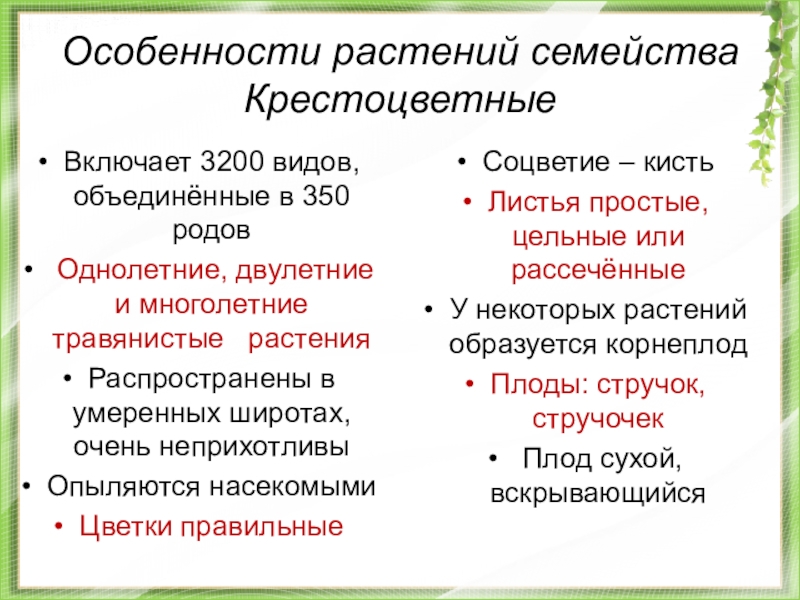 Особенности растений семейства Крестоцветные

• Включает 3200 видов, объединённые в 350 родов
• Однолетние, двулетние и многолетние травянистые растения
• Распространены в умеренных широтах, очень неприхотливы
• Опыляются насекомыми
• Цветки правильные

• Соцветие – кисть
• Листья простые, цельные или рассечённые
• У некоторых растений образуется корнеплод
• Плоды: стручок, стручочек
• Плод сухой, вскрывающийся